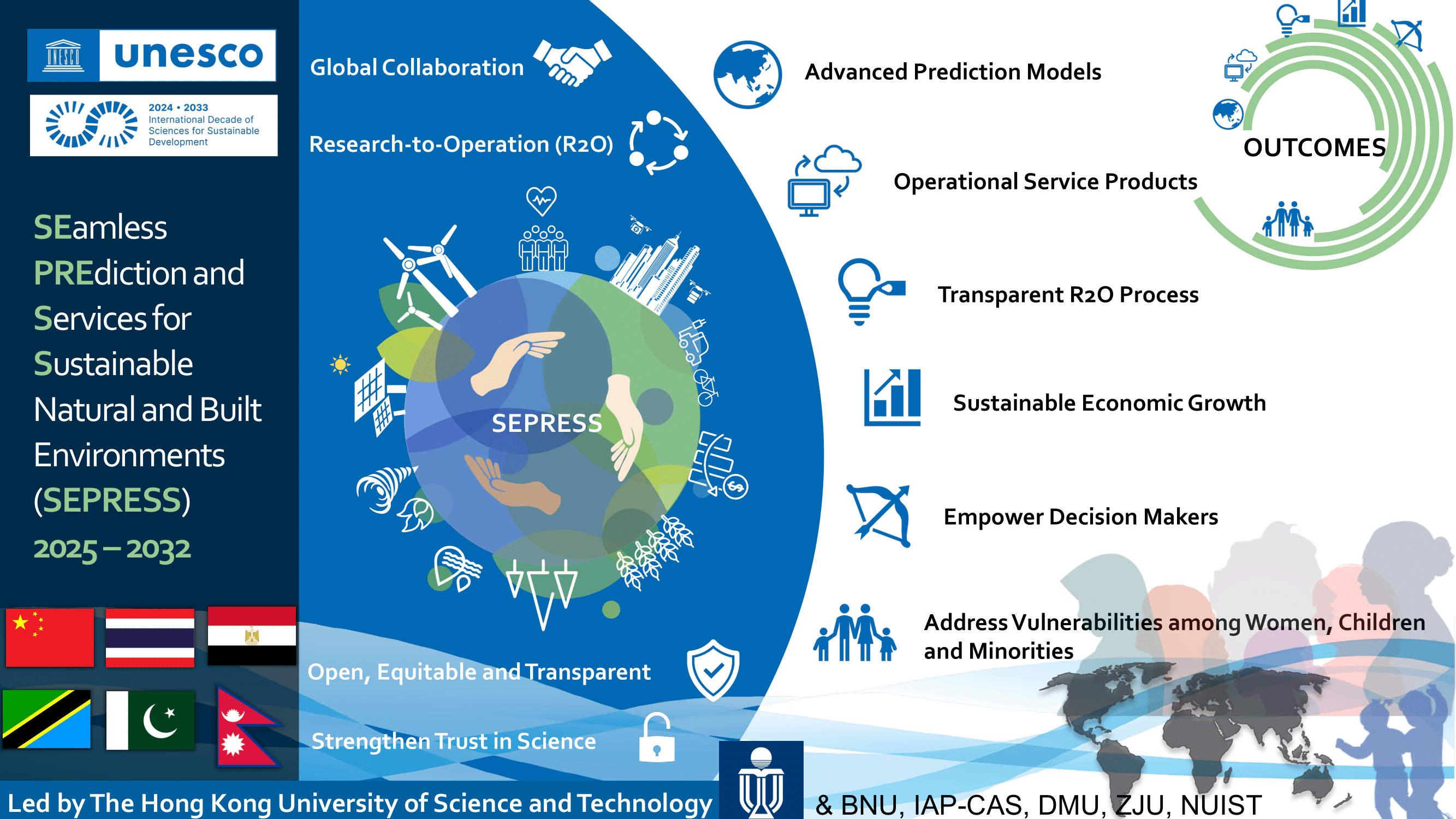 UNESCO unesco

2024 • 2033
International Decade of Sciences for Sustainable Development

SEamless PREdiction and Services for Sustainable Natural and Built Environments (SEPRESS)
2025 – 2032

Global Collaboration

Research-to-Operation (R2O)

SEPRESS

Open, Equitable and Transparent

Strengthen Trust in Science

Advanced Prediction Models

Operational Service Products

Transparent R2O Process

Sustainable Economic Growth

Empower Decision Makers

Address Vulnerabilities among Women, Children and Minorities

OUTCOMES

Led by The Hong Kong University of Science and Technology

& BNU, IAP-CAS, DMU, ZJU, NUIST